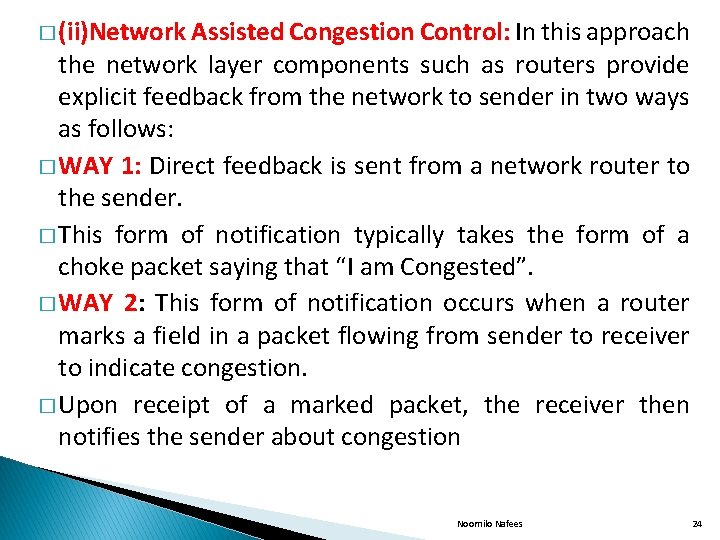 □ (ii)Network Assisted Congestion Control: In this approach the network layer components such as routers provide explicit feedback from the network to sender in two ways as follows:

□ WAY 1: Direct feedback is sent from a network router to the sender.

□ This form of notification typically takes the form of a choke packet saying that “I am Congested”.

□ WAY 2: This form of notification occurs when a router marks a field in a packet flowing from sender to receiver to indicate congestion.

□ Upon receipt of a marked packet, the receiver then notifies the sender about congestion

Noornilo Nafees

24